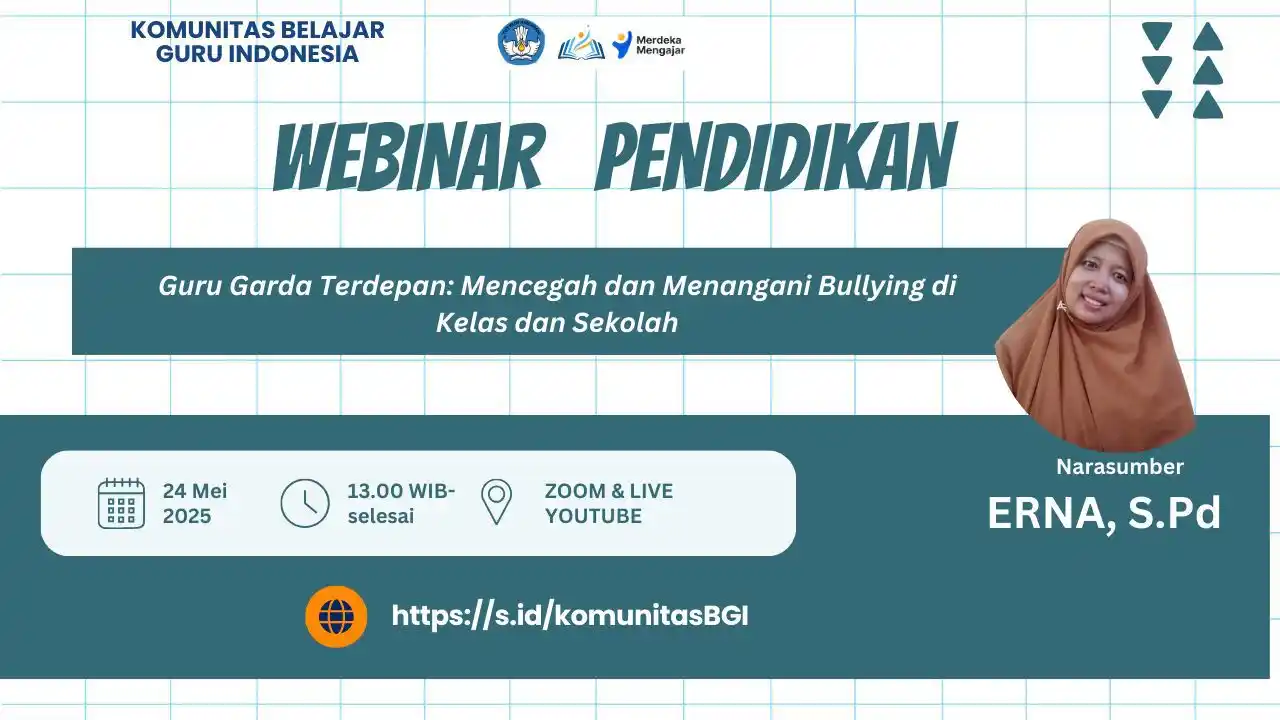 KOMUNITAS BELAJAR GURU INDONESIA

Merdeka Mengajar

WEBINAR PENDIDIKAN

Guru Garda Terdepan: Mencegah dan Menangani Bullying di Kelas dan Sekolah

24 Mei 2025

13.00 WIB-selesai

ZOOM & LIVE YOUTUBE

Narasumber

ERNA, S.Pd

https://s.id/komunitasBGI